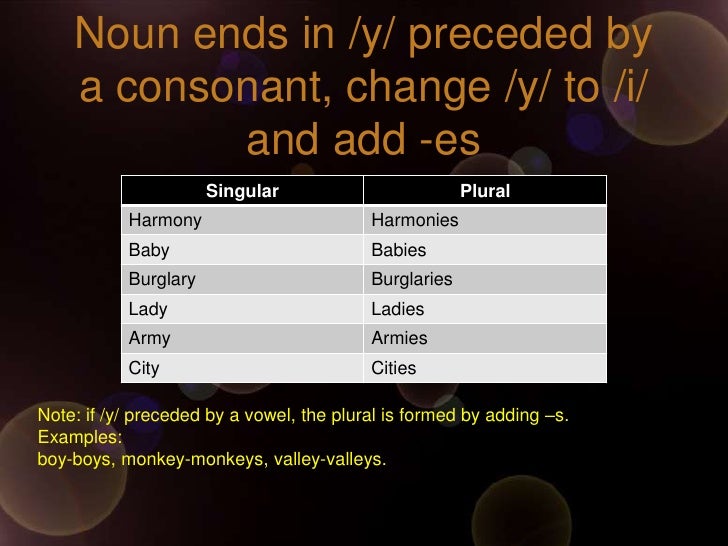 Noun ends in /y/ preceded by a consonant, change /y/ to /i/ and add -es

| Singular | Plural |
|---|---|
| Harmony | Harmonies |
| Baby | Babies |
| Burglary | Burglaries |
| Lady | Ladies |
| Army | Armies |
| City | Cities |

Note: if /y/ preceded by a vowel, the plural is formed by adding –s.
Examples:
boy-boys, monkey-monkeys, valley-valleys.